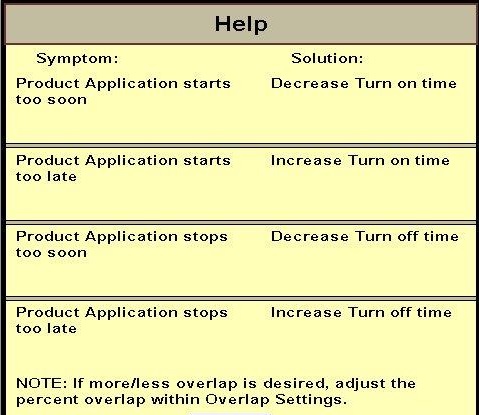 Help

| Symptom: | Solution: |
|---|---|
| Product Application starts too soon | Decrease Turn on time |
| Product Application starts too late | Increase Turn on time |
| Product Application stops too soon | Decrease Turn off time |
| Product Application stops too late | Increase Turn off time |

NOTE: If more/less overlap is desired, adjust the percent overlap within Overlap Settings.